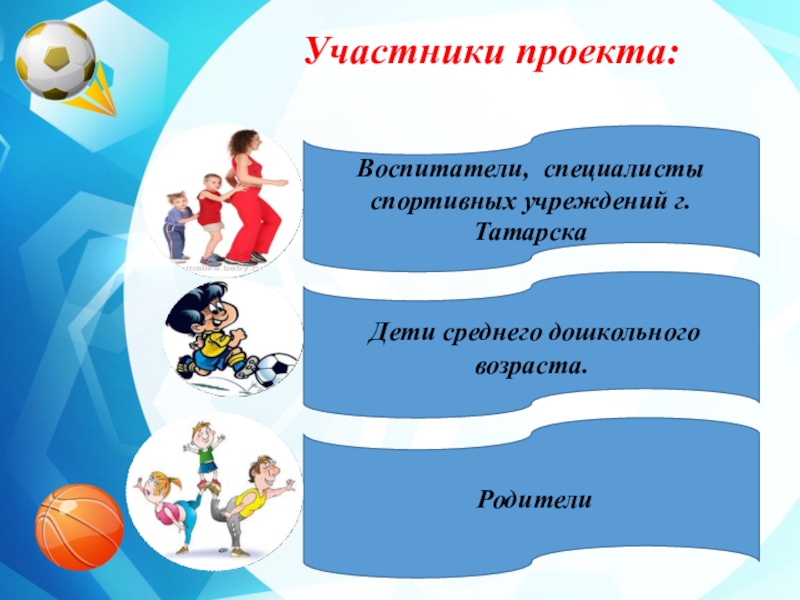 Участники проекта:

Воспитатели, специалисты спортивных учреждений г. Татарска

Дети среднего дошкольного возраста.

Родители